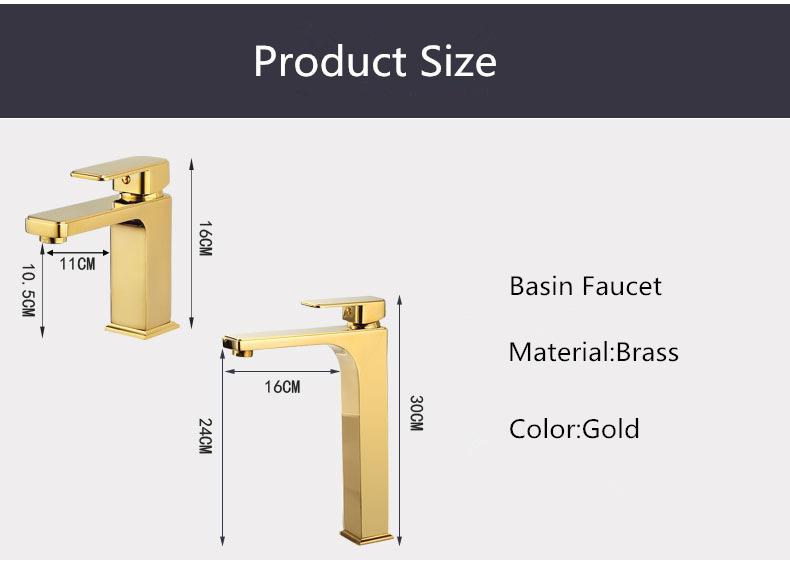 Product Size

16CM

11CM

10.5CM

16CM

24CM

30CM

Basin Faucet

Material:Brass

Color:Gold